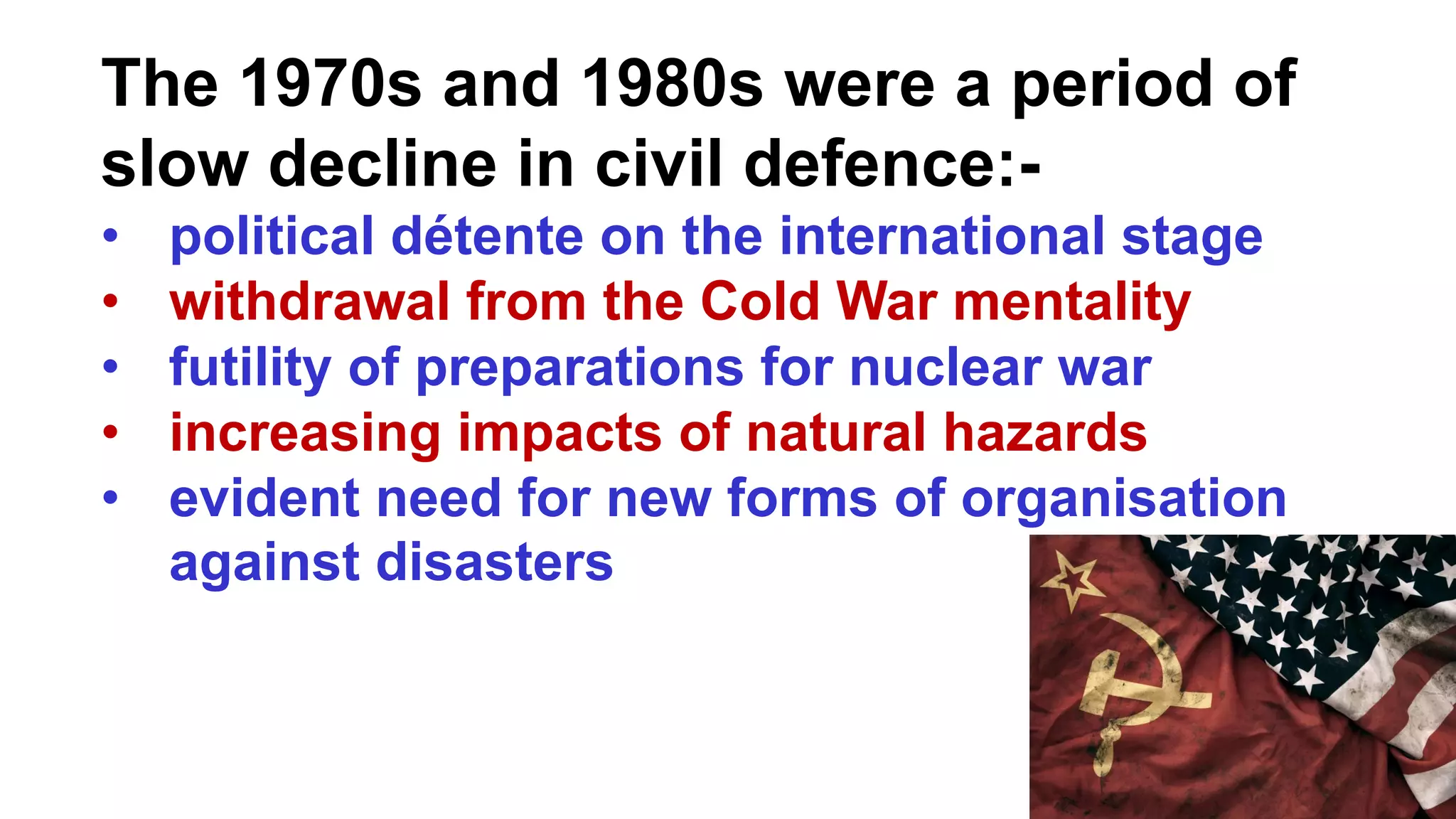 The 1970s and 1980s were a period of slow decline in civil defence:-

• political détente on the international stage
• withdrawal from the Cold War mentality
• futility of preparations for nuclear war
• increasing impacts of natural hazards
• evident need for new forms of organisation against disasters